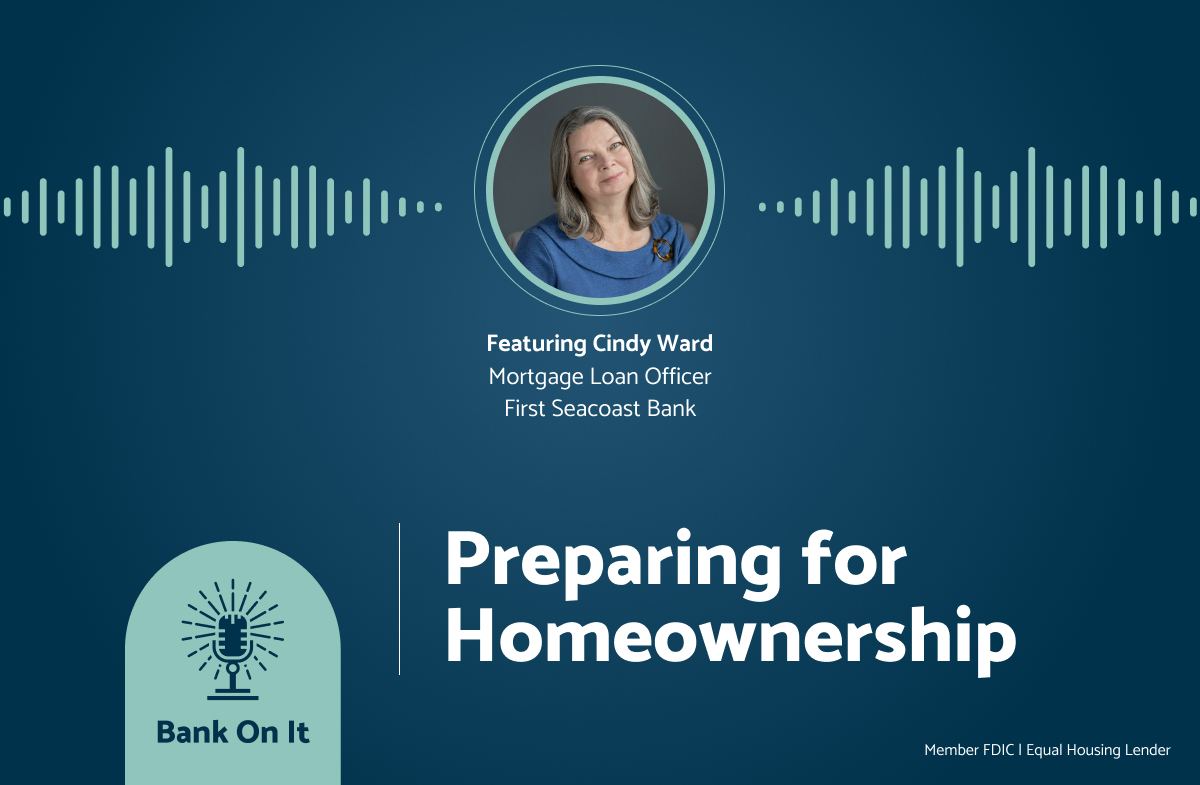 Featuring Cindy Ward
Mortgage Loan Officer
First Seacoast Bank

Bank On It

Preparing for Homeownership

Member FDIC | Equal Housing Lender